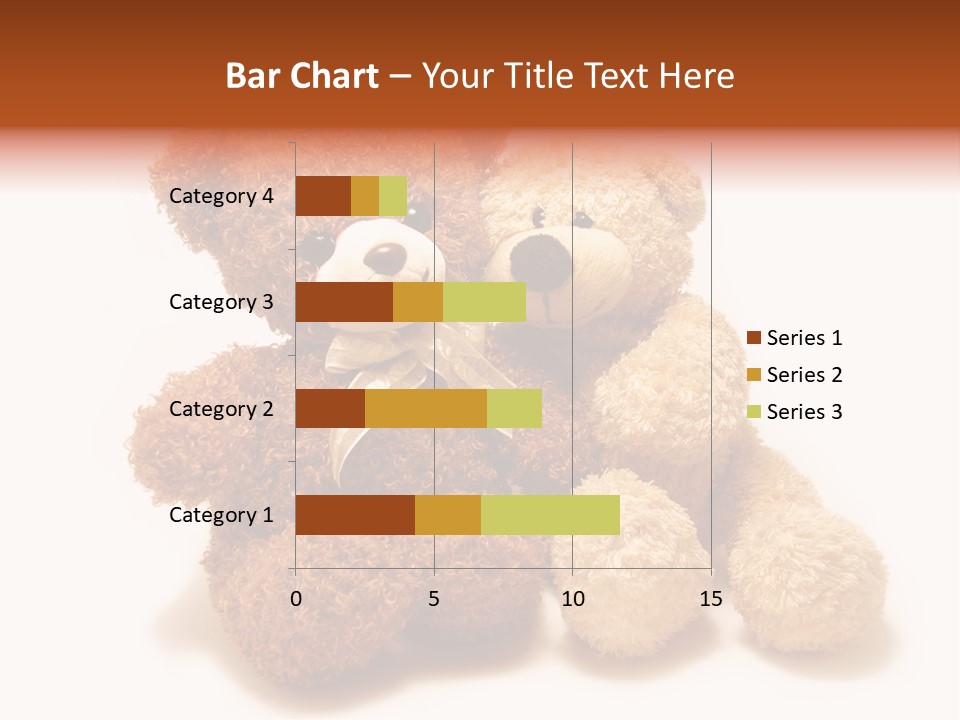 Bar Chart – Your Title Text Here

Category 4
Category 3
Category 2
Category 1

0
5
10
15

Series 1
Series 2
Series 3